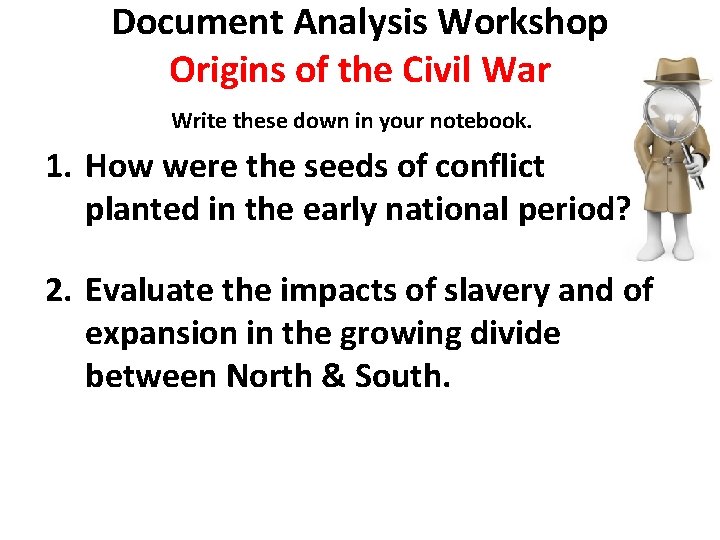 Document Analysis Workshop
Origins of the Civil War

Write these down in your notebook.

1. How were the seeds of conflict planted in the early national period?

2. Evaluate the impacts of slavery and of expansion in the growing divide between North & South.